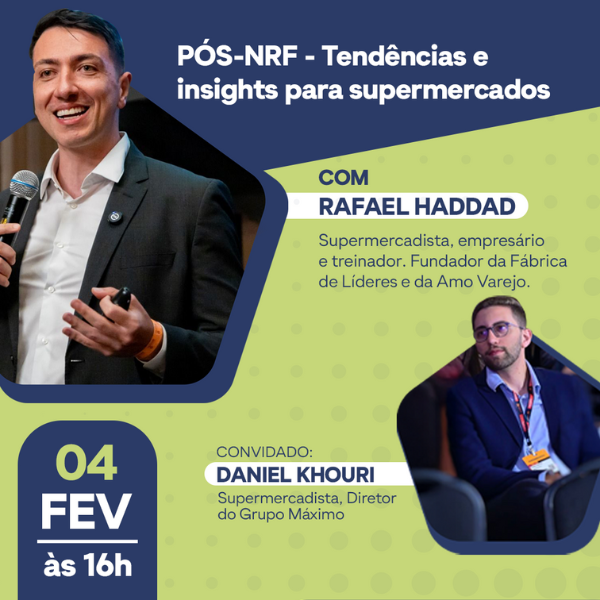 PÓS-NRF - Tendências e insights para supermercados

COM
RAFAEL HADDAD

Supermercadista, empresário e treinador. Fundador da Fábrica de Líderes e da Amo Varejo.

04
FEV
às 16h

CONVIDADO:
DANIEL KHOURI
Supermercadista, Diretor do Grupo Máximo